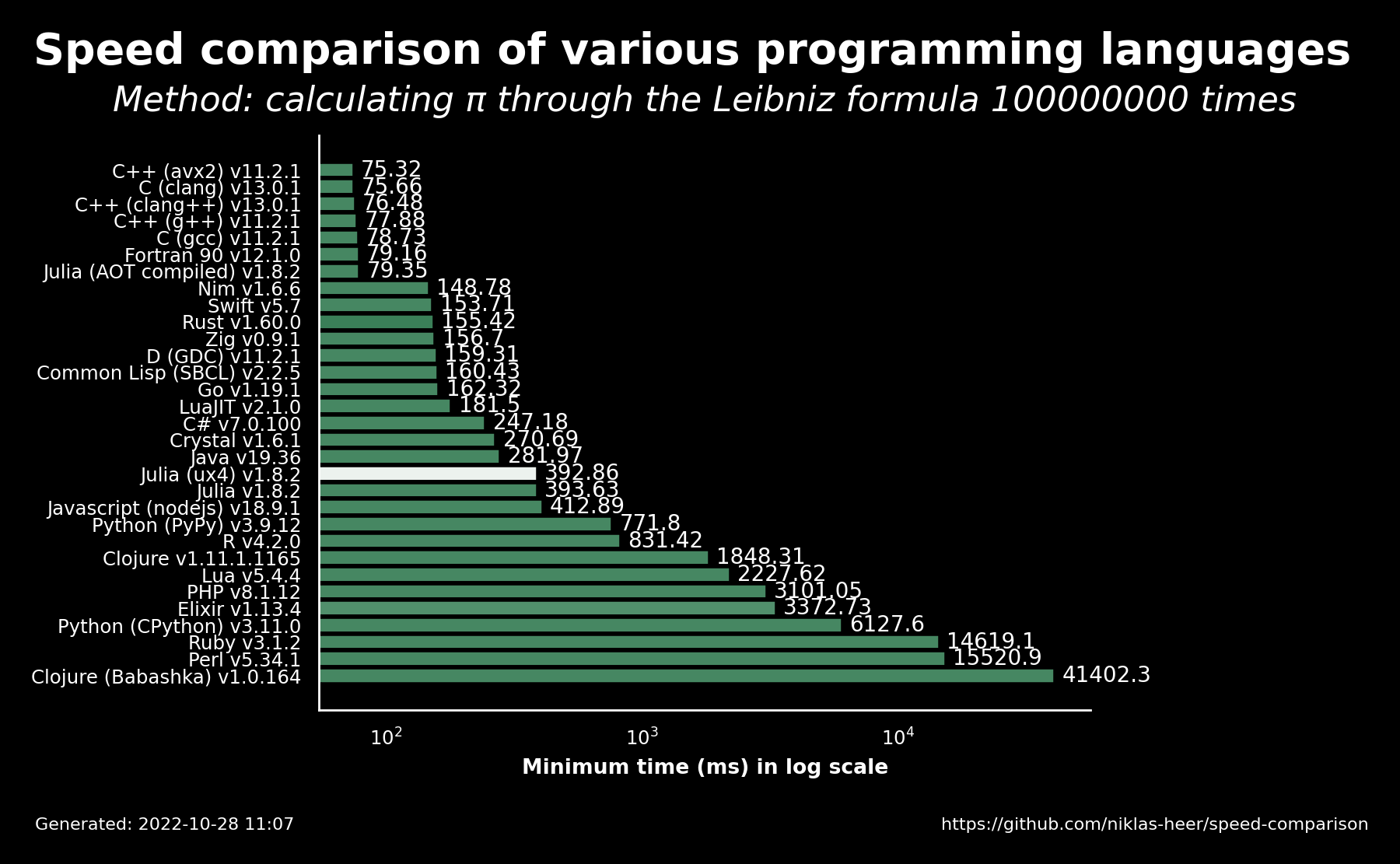 Speed comparison of various programming languages

Method: calculating π through the Leibniz formula 100000000 times

C++ (avx2) v11.2.1 75.32
C (clang) v13.0.1 75.66
C++ (clang++) v13.0.1 76.48
C++ (g++) v11.2.1 77.88
C (gcc) v11.2.1 78.73
Fortran 90 v12.1.0 79.16
Julia (AOT compiled) v1.8.2 79.35
Nim v1.6.6 148.78
Swift v5.7 153.71
Rust v1.60.0 155.42
Zig v0.9.1 156.7
D (GDC) v11.2.1 159.31
Common Lisp (SBCL) v2.2.5 160.43
Go v1.19.1 162.32
LuaJIT v2.1.0 181.5
C# v7.0.100 247.18
Crystal v1.6.1 270.69
Java v19.36 281.97
Julia (ux4) v1.8.2 392.86
Julia v1.8.2 393.63
Javascript (nodejs) v18.9.1 412.89
Python (PyPy) v3.9.12 771.8
R v4.2.0 831.42
Clojure v1.11.1.1165 1848.31
Lua v5.4.4 2227.62
PHP v8.1.12 3101.05
Elixir v1.13.4 3372.73
Python (CPython) v3.11.0 6127.6
Ruby v3.1.2 14619.1
Perl v5.34.1 15520.9
Clojure (Babashka) v1.0.164 41402.3

$10^2$ $10^3$ $10^4$

Minimum time (ms) in log scale

Generated: 2022-10-28 11:07

https://github.com/niklas-heer/speed-comparison